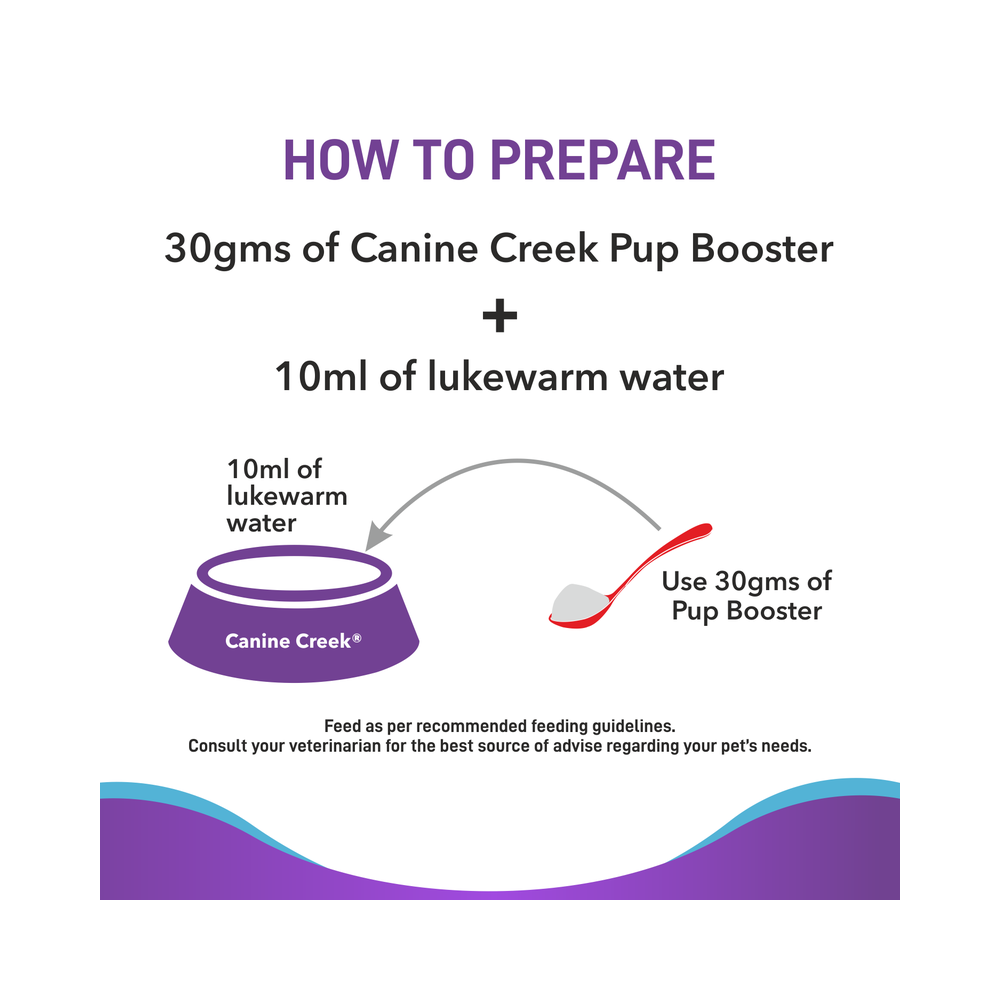 HOW TO PREPARE

30gms of Canine Creek Pup Booster

+

10ml of lukewarm water

10ml of lukewarm water

Canine Creek®

Use 30gms of Pup Booster

Feed as per recommended feeding guidelines.
Consult your veterinarian for the best source of advise regarding your pet's needs.